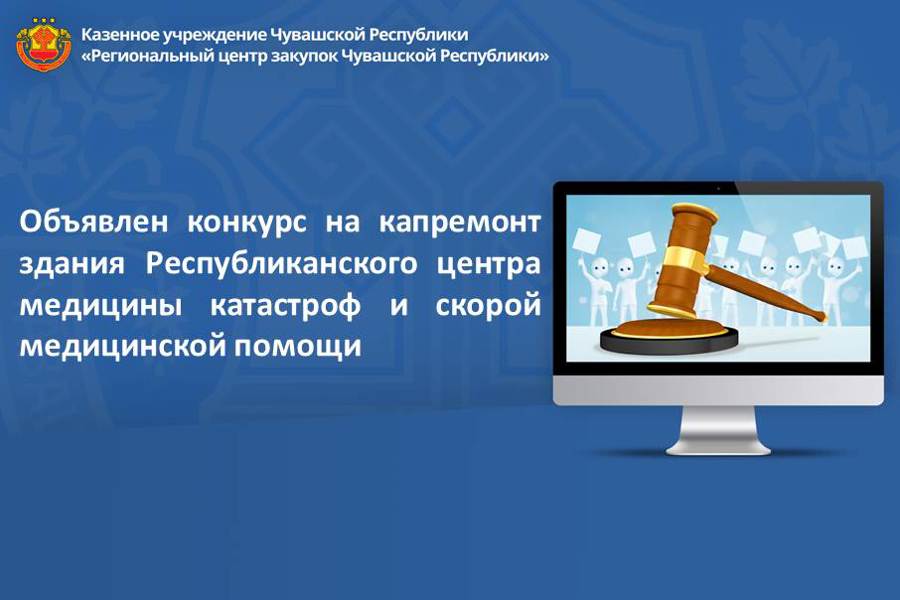 Казенное учреждение Чувашской Республики
«Региональный центр закупок Чувашской Республики»

Объявлен конкурс на капремонт здания Республиканского центра медицины катастроф и скорой медицинской помощи